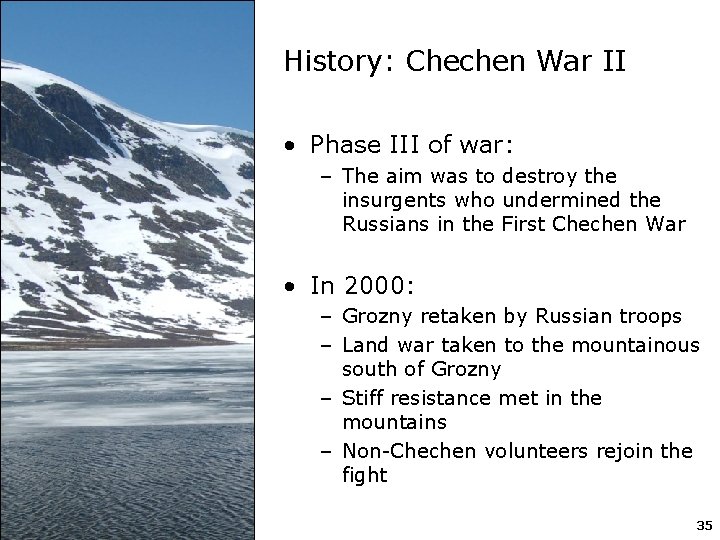 History: Chechen War II

• Phase III of war:
  – The aim was to destroy the insurgents who undermined the Russians in the First Chechen War

• In 2000:
  – Grozny retaken by Russian troops
  – Land war taken to the mountainous south of Grozny
  – Stiff resistance met in the mountains
  – Non-Chechen volunteers rejoin the fight

35